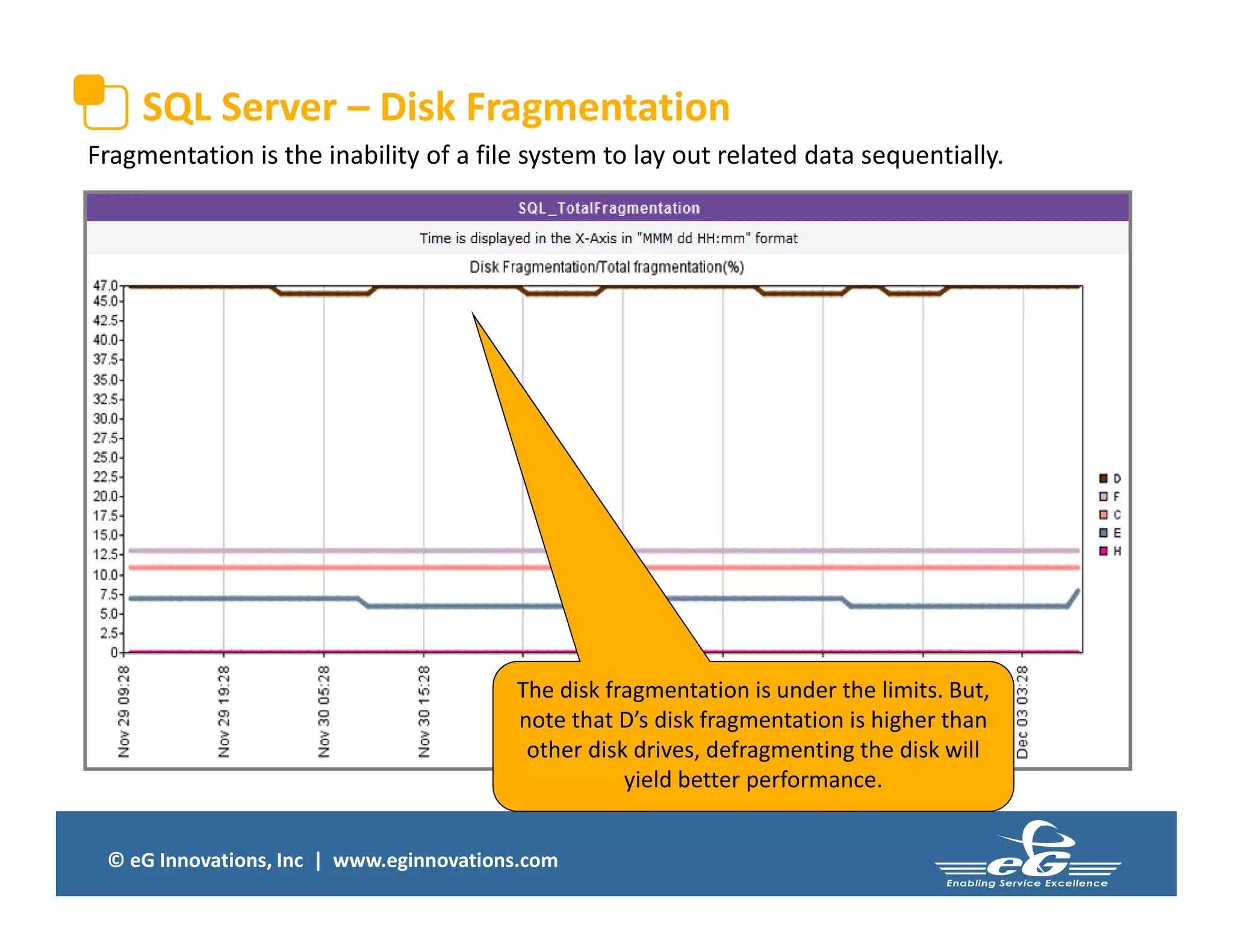 SQL Server – Disk Fragmentation

Fragmentation is the inability of a file system to lay out related data sequentially.

SQL_TotalFragmentation

Time is displayed in the X-Axis in "MMM dd HH:mm" format

Disk Fragmentation/Total fragmentation(%)

47.0
45.0
42.5
40.0
37.5
35.0
32.5
30.0
27.5
25.0
22.5
20.0
17.5
15.0
12.5
10.0
7.5
5.0
2.5
0

Nov 29 09:28
Nov 29 19:28
Nov 30 05:28
Nov 30 15:28
Dec 03 03:28

D
F
C
E
H

The disk fragmentation is under the limits. But, note that D's disk fragmentation is higher than other disk drives, defragmenting the disk will yield better performance.

© eG Innovations, Inc | www.eginnovations.com

eG
Enabling Service Excellence